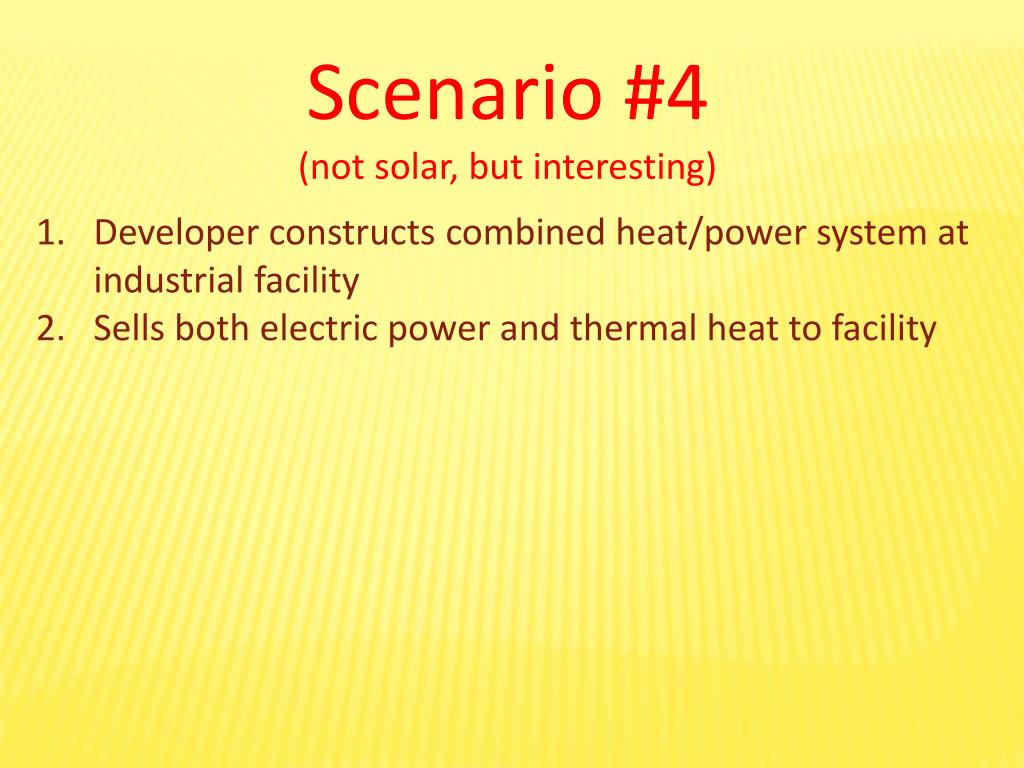 Scenario #4
(not solar, but interesting)

1. Developer constructs combined heat/power system at industrial facility
2. Sells both electric power and thermal heat to facility